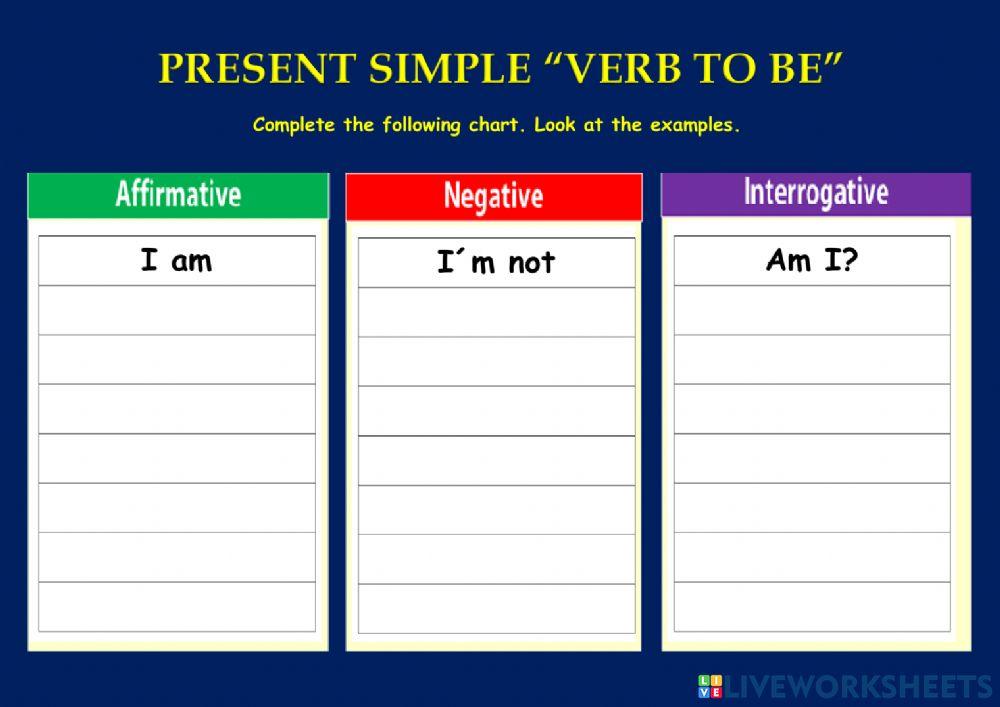 PRESENT SIMPLE “VERB TO BE”

Complete the following chart. Look at the examples.

| Affirmative | Negative | Interrogative |
|---|---|---|
| I am | I´m not | Am I? |
| | | |
| | | |
| | | |
| | | |
| | | |
| | | |
| | | |

LIVEWORKSHEETS